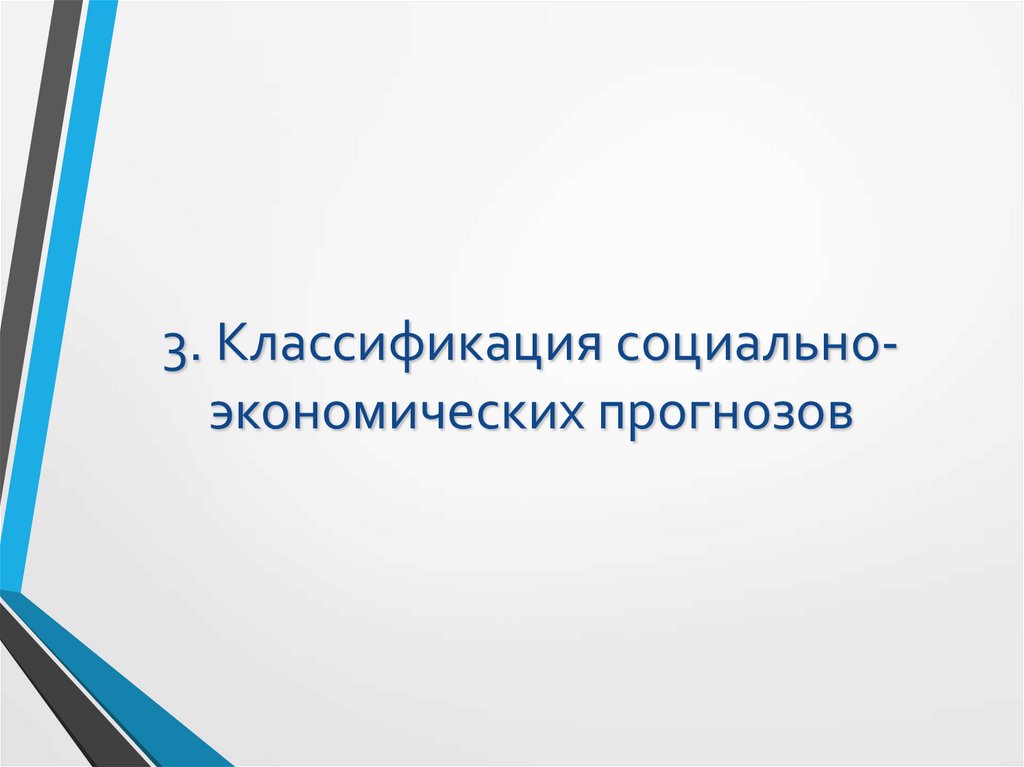 3. Классификация социально-экономических прогнозов